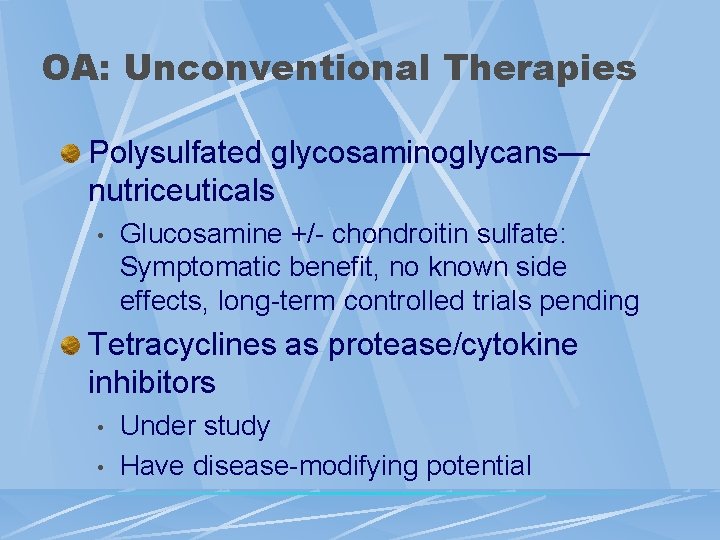 OA: Unconventional Therapies

Polysulfated glycosaminoglycans—nutriceuticals

• Glucosamine +/- chondroitin sulfate: Symptomatic benefit, no known side effects, long-term controlled trials pending

Tetracyclines as protease/cytokine inhibitors

• Under study

• Have disease-modifying potential